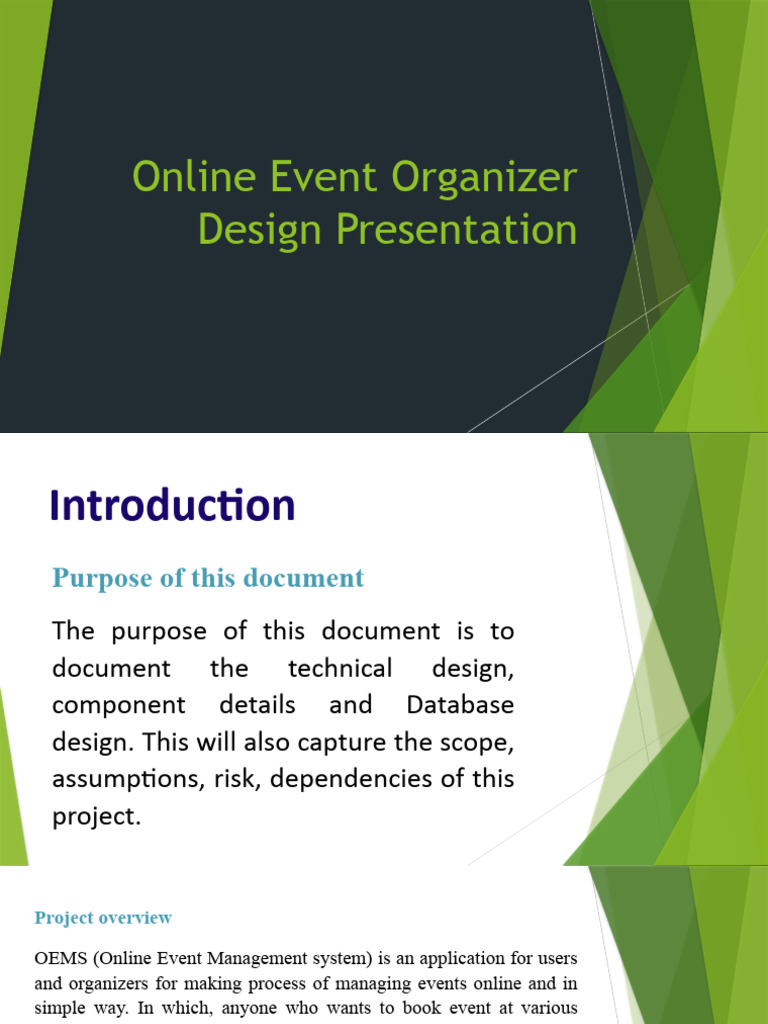 Online Event Organizer Design Presentation

Introduction

Purpose of this document

The purpose of this document is to document the technical design, component details and Database design. This will also capture the scope, assumptions, risk, dependencies of this project.

Project overview

OEMS (Online Event Management system) is an application for users and organizers for making process of managing events online and in simple way. In which, anyone who wants to book event at various